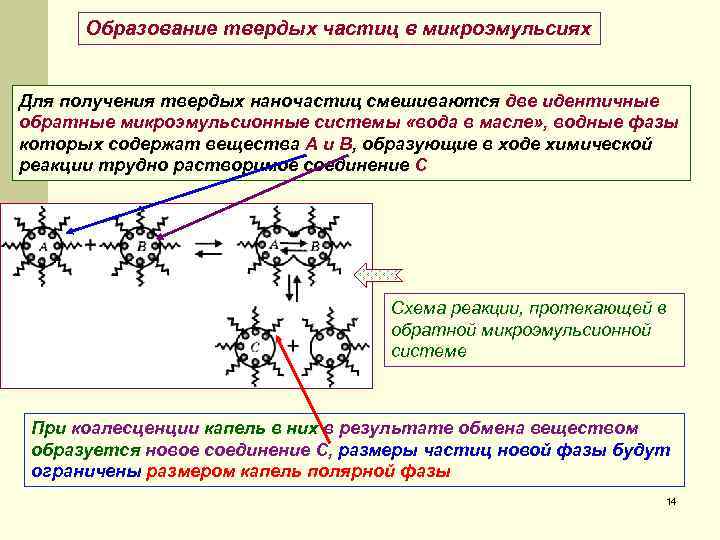 Образование твердых частиц в микроэмульсиях

Для получения твердых наночастиц смешиваются две идентичные обратные микроэмульсионные системы «вода в масле», водные фазы которых содержат вещества А и В, образующие в ходе химической реакции трудно растворимое соединение С

A + B A B

C +

Схема реакции, протекающей в обратной микроэмульсионной системе

При коалесценции капель в них в результате обмена веществом образуется новое соединение С, размеры частиц новой фазы будут ограничены размером капель полярной фазы

14